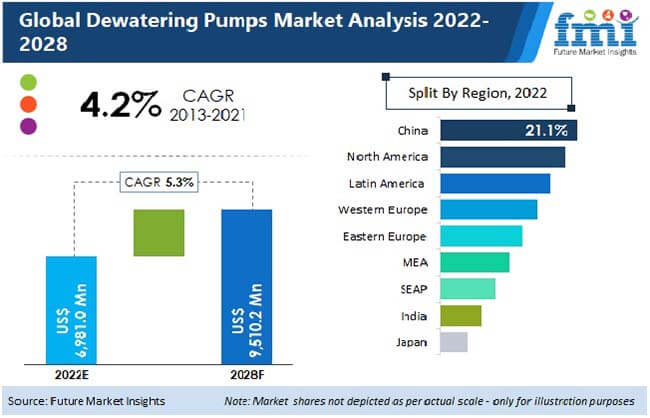 Global Dewatering Pumps Market Analysis 2022-2028

fmi
Future Market Insights

4.2% CAGR 2013-2021

CAGR 5.3%

US$ 6,981.0 Mn

US$ 9,510.2 Mn

2022E

2028F

Split By Region, 2022

China 21.1%
North America
Latin America
Western Europe
Eastern Europe
MEA
SEAP
India
Japan

Source: Future Market Insights

Note: Market shares not depicted as per actual scale - only for illustration purposes